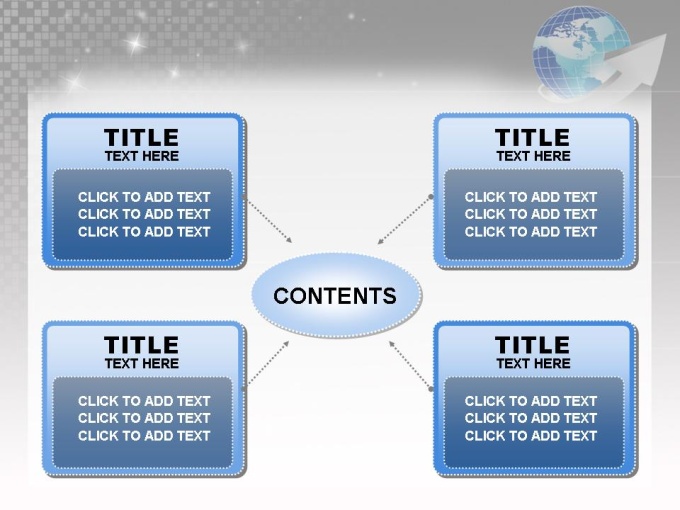 TITLE
TEXT HERE

CLICK TO ADD TEXT
CLICK TO ADD TEXT
CLICK TO ADD TEXT

TITLE
TEXT HERE

CLICK TO ADD TEXT
CLICK TO ADD TEXT
CLICK TO ADD TEXT

CONTENTS

TITLE
TEXT HERE

CLICK TO ADD TEXT
CLICK TO ADD TEXT
CLICK TO ADD TEXT

TITLE
TEXT HERE

CLICK TO ADD TEXT
CLICK TO ADD TEXT
CLICK TO ADD TEXT